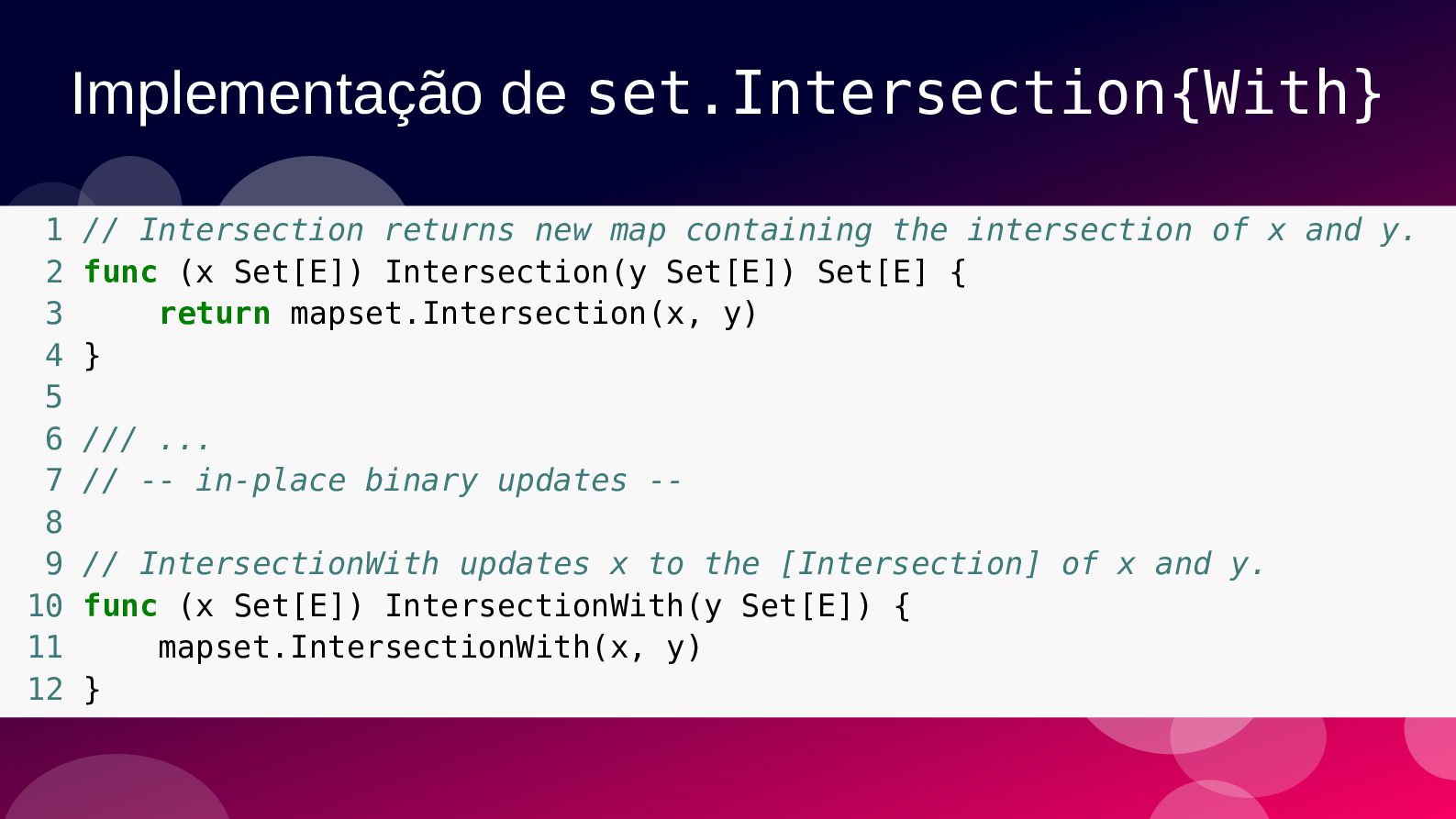 Implementação de set.Intersection{With}

1 // Intersection returns new map containing the intersection of x and y.
2 func (x Set[E]) Intersection(y Set[E]) Set[E] {
3     return mapset.Intersection(x, y)
4 }
5
6 /// ...
7 // -- in-place binary updates --
8
9 // IntersectionWith updates x to the [Intersection] of x and y.
10 func (x Set[E]) IntersectionWith(y Set[E]) {
11     mapset.IntersectionWith(x, y)
12 }